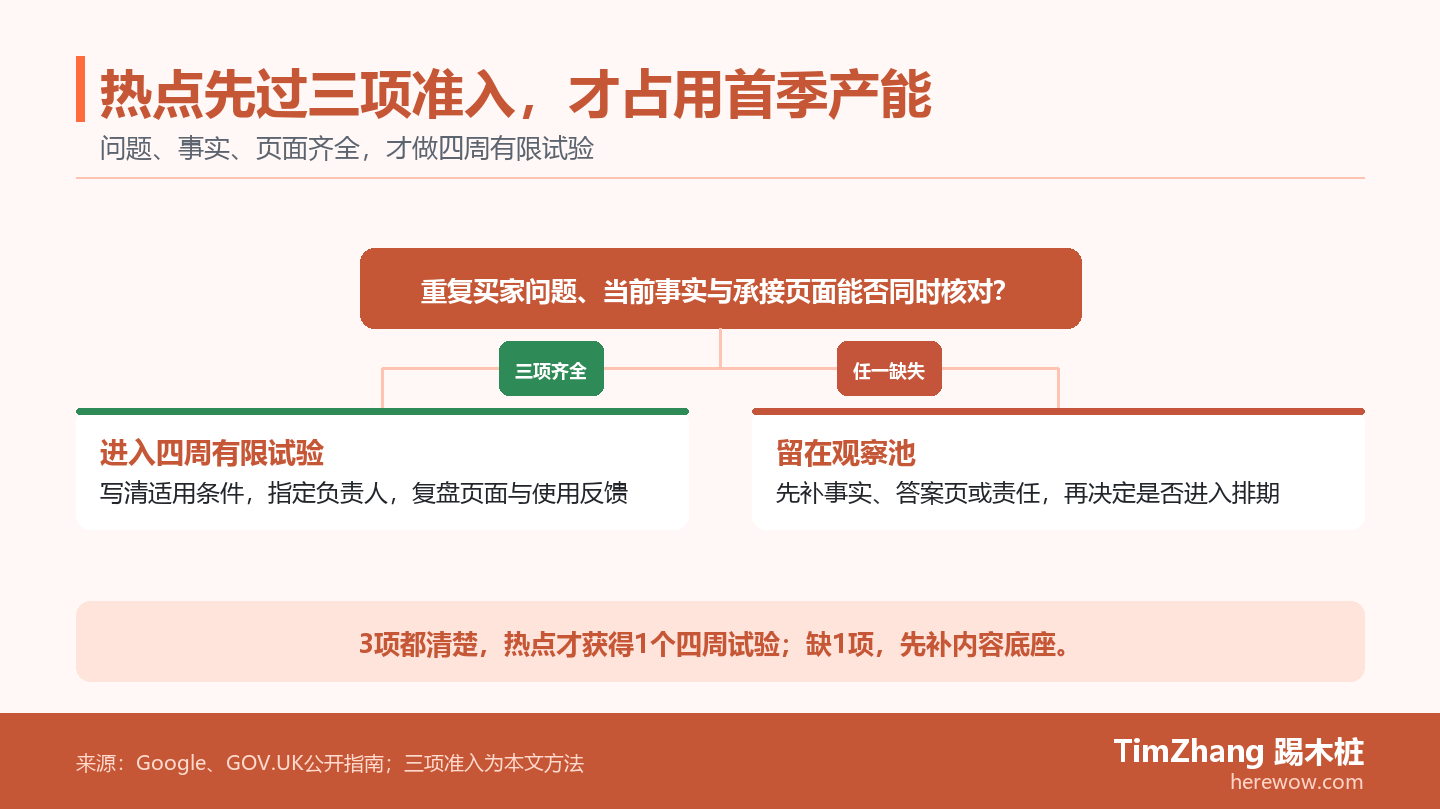 热点先过三项准入，才占用首季产能

问题、事实、页面齐全，才做四周有限试验

重复买家问题、当前事实与承接页面能否同时核对?

三项齐全

任一缺失

进入四周有限试验

写清适用条件，指定负责人，复盘页面与使用反馈

留在观察池

先补事实、答案页或责任，再决定是否进入排期

3项都清楚，热点才获得1个四周试验；缺1项，先补内容底座。

来源：Google、GOV.UK公开指南；三项准入为本文方法

TimZhang 踢木桩
herewow.com